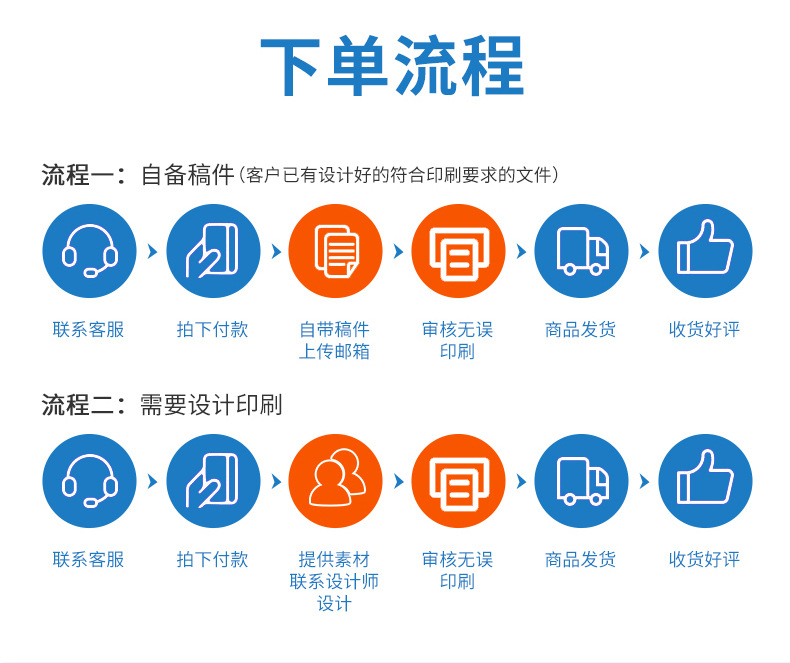 下单流程

流程一：自备稿件（客户已有设计好的符合印刷要求的文件）

联系客服

拍下付款

自带稿件
上传邮箱

审核无误
印刷

商品发货

收货好评

流程二：需要设计印刷

联系客服

拍下付款

提供素材
联系设计师
设计

审核无误
印刷

商品发货

收货好评